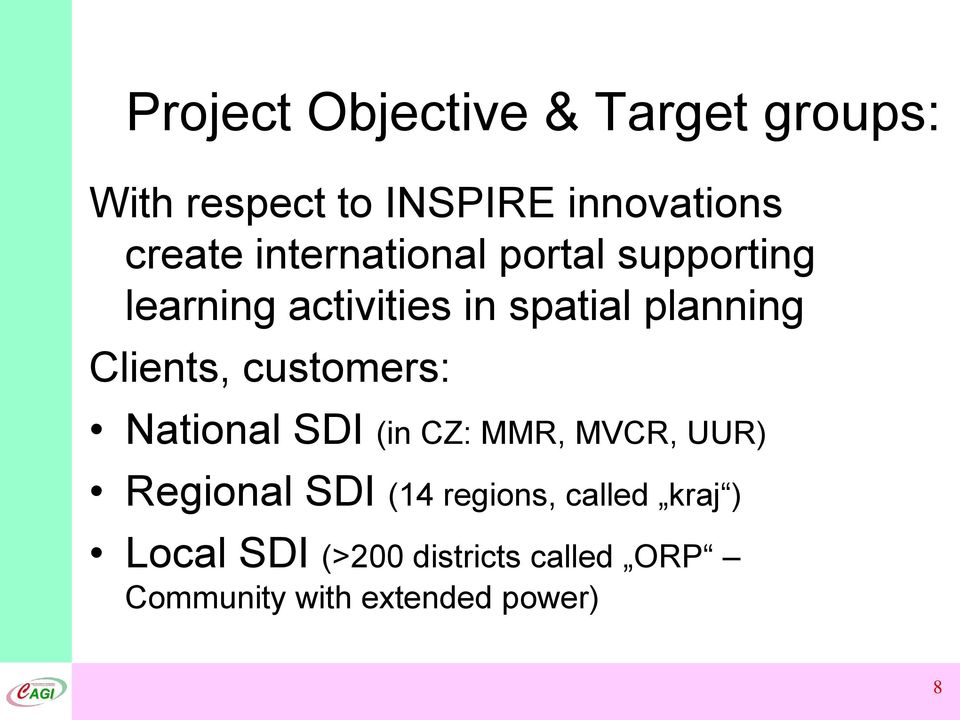 Project Objective & Target groups:

With respect to INSPIRE innovations create international portal supporting learning activities in spatial planning

Clients, customers:

• National SDI (in CZ: MMR, MVCR, UUR)
• Regional SDI (14 regions, called „kraj“)
• Local SDI (>200 districts called „ORP“ – Community with extended power)

CAGI

8